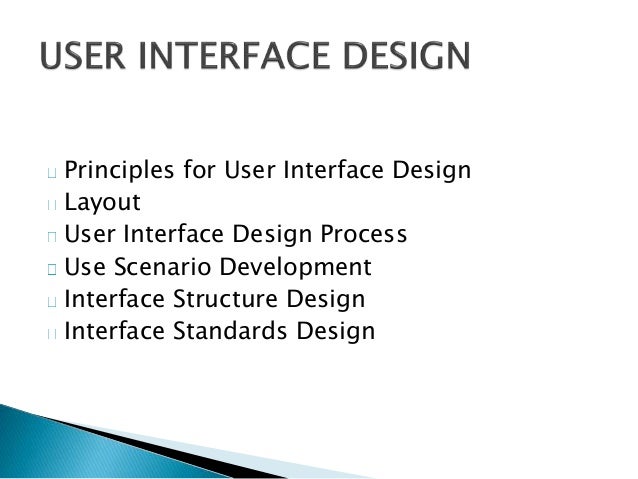 USER INTERFACE DESIGN

 Principles for User Interface Design
 Layout
 User Interface Design Process
 Use Scenario Development
 Interface Structure Design
 Interface Standards Design